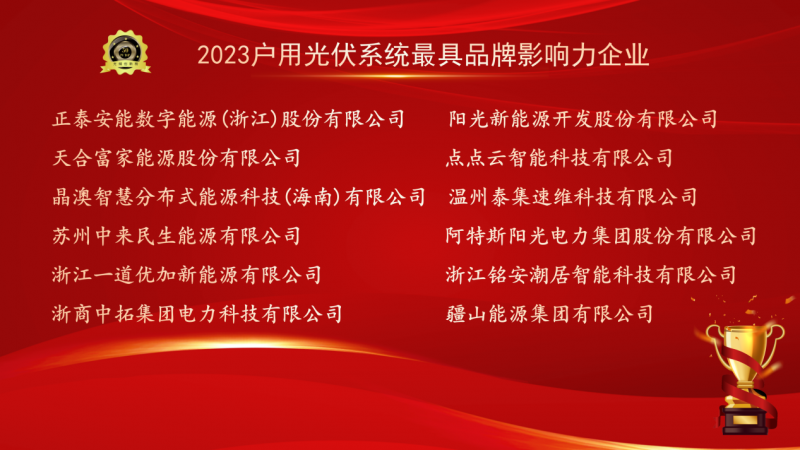 2023户用光伏系统最具品牌影响力企业

正泰安能数字能源(浙江)股份有限公司
天合富家能源股份有限公司
晶澳智慧分布式能源科技(海南)有限公司
苏州中来民生能源有限公司
浙江一道优加新能源有限公司
浙商中拓集团电力科技有限公司

阳光新能源开发股份有限公司
点点云智能科技有限公司
温州泰集速维科技有限公司
阿特斯阳光电力集团股份有限公司
浙江铭安潮居智能科技有限公司
疆山能源集团有限公司